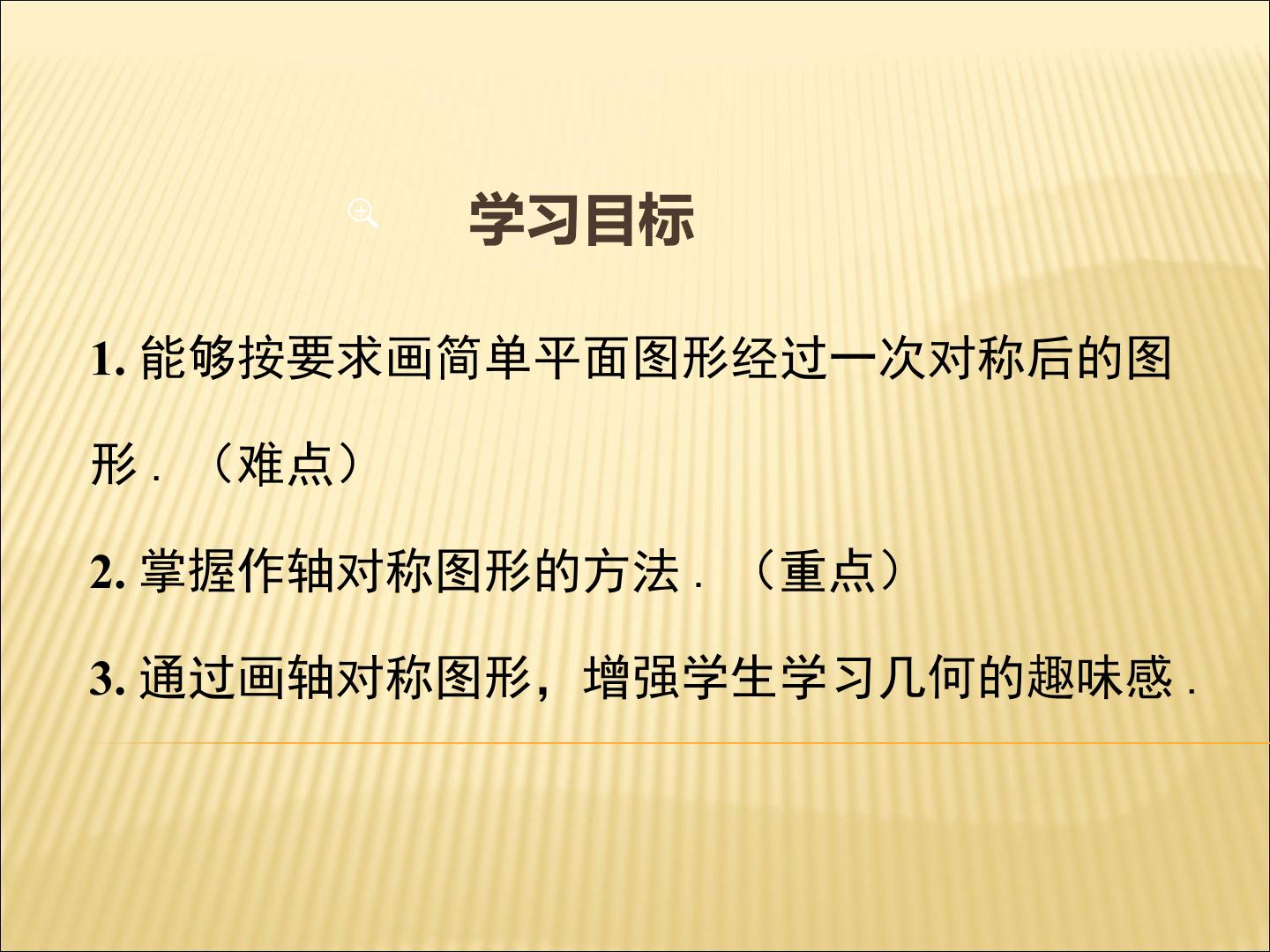 学习目标

1.能够按要求画简单平面图形经过一次对称后的图形．（难点）

2.掌握作轴对称图形的方法．（重点）

3.通过画轴对称图形，增强学生学习几何的趣味感．